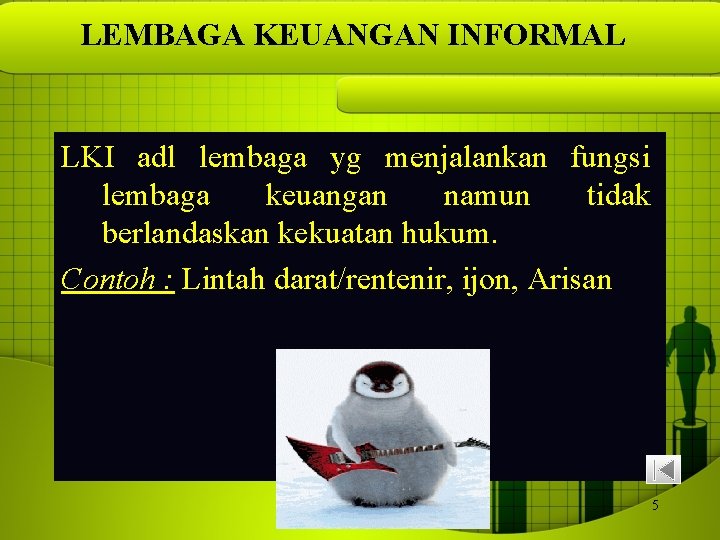 LEMBAGA KEUANGAN INFORMAL

LKI adl lembaga yg menjalankan fungsi lembaga keuangan namun tidak berlandaskan kekuatan hukum.

Contoh : Lintah darat/rentenir, ijon, Arisan

5